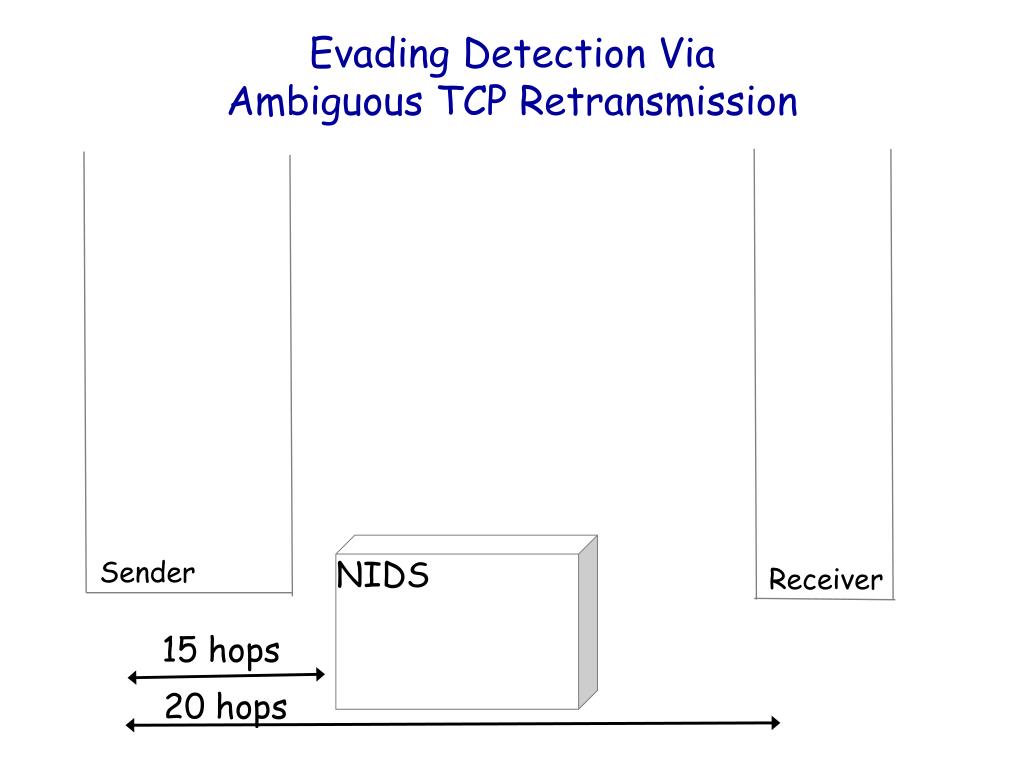 Evading Detection Via
Ambiguous TCP Retransmission

Sender

NIDS

Receiver

15 hops

20 hops